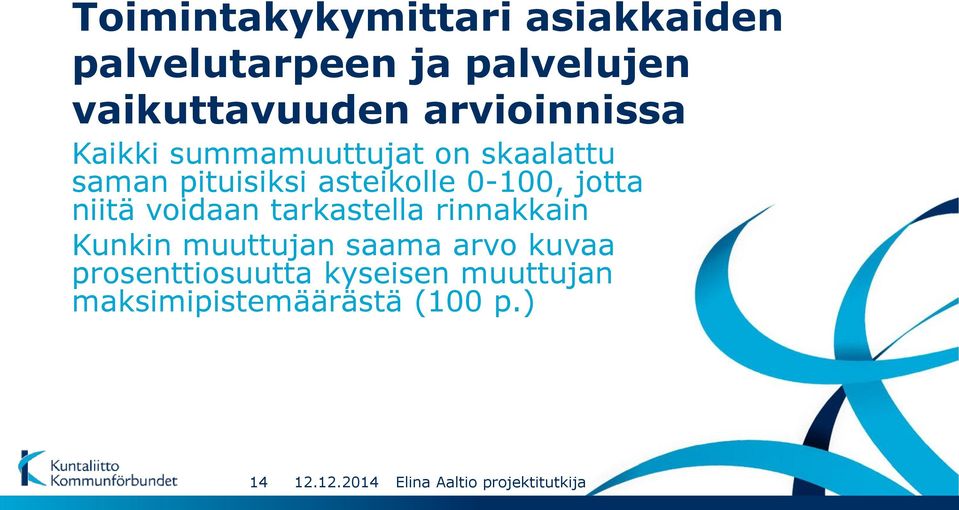 Toimintakykymittari asiakkaiden palvelutarpeen ja palvelujen vaikuttavuuden arvioinnissa

Kaikki summamuuttujat on skaalattu saman pituisiksi asteikolle 0-100, jotta niitä voidaan tarkastella rinnakkain

Kunkin muuttujan saama arvo kuvaa prosenttiosuutta kyseisen muuttujan maksimipistemäärästä (100 p.)

Kuntaliitto Kommunförbundet

14

12.12.2014

Elina Aaltio projektitutkija